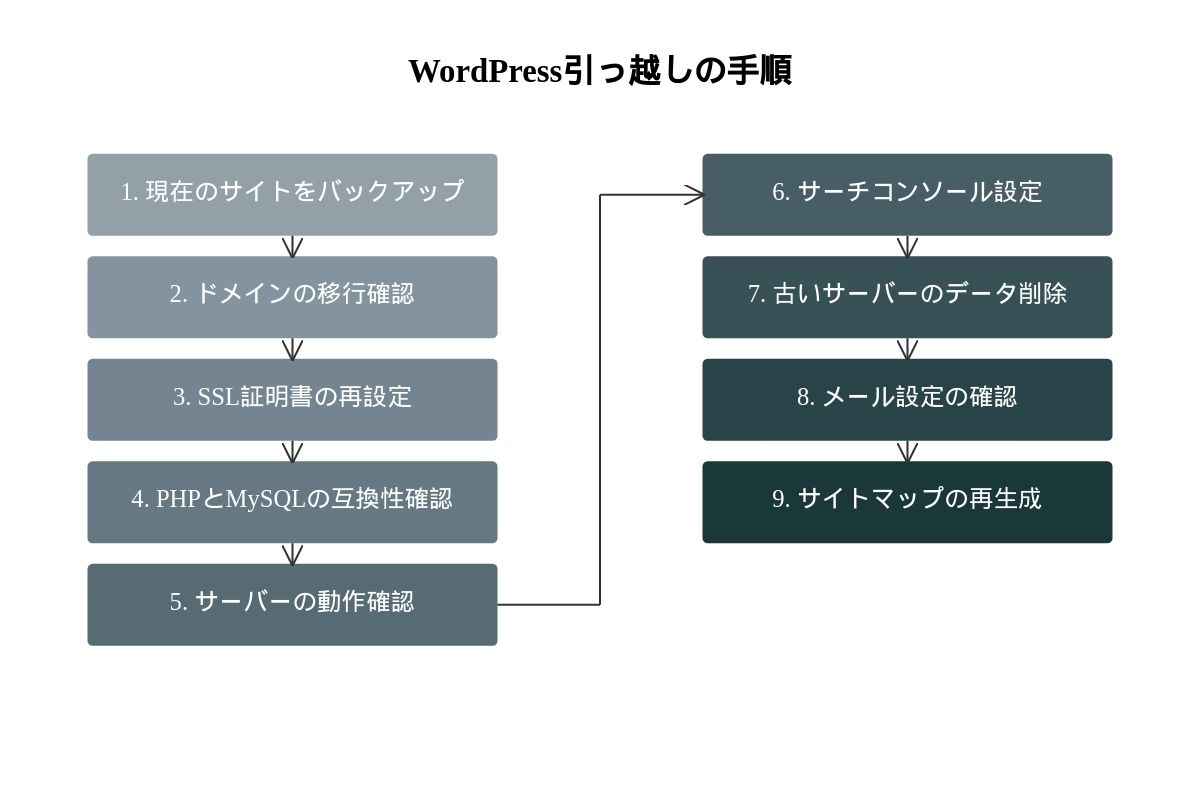 WordPress引っ越しの手順

1. 現在のサイトをバックアップ

2. ドメインの移行確認

3. SSL証明書の再設定

4. PHPとMySQLの互換性確認

5. サーバーの動作確認

6. サーチコンソール設定

7. 古いサーバーのデータ削除

8. メール設定の確認

9. サイトマップの再生成